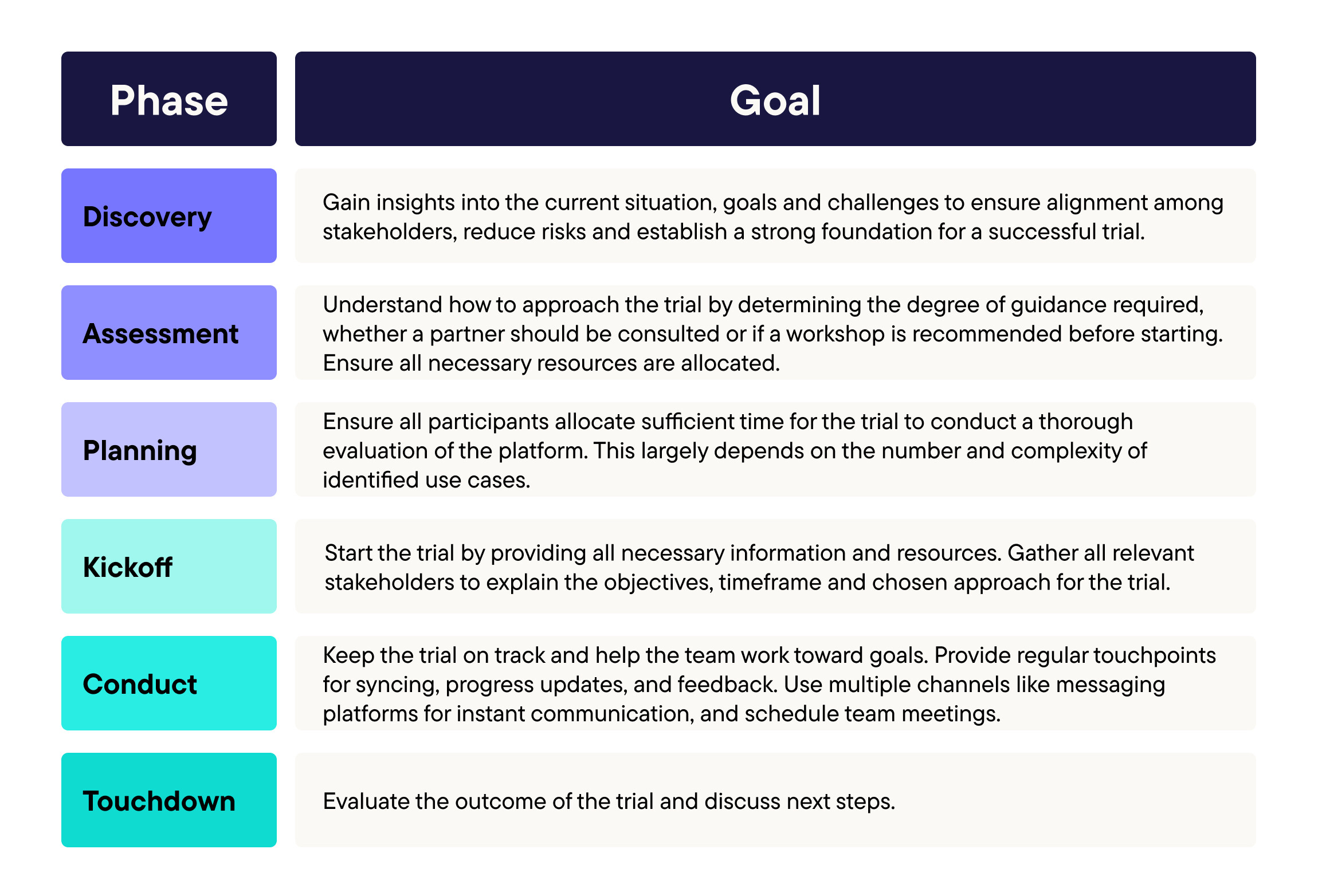 | Phase | Goal |
|---|---|
| Discovery | Gain insights into the current situation, goals and challenges to ensure alignment among stakeholders, reduce risks and establish a strong foundation for a successful trial. |
| Assessment | Understand how to approach the trial by determining the degree of guidance required, whether a partner should be consulted or if a workshop is recommended before starting. Ensure all necessary resources are allocated. |
| Planning | Ensure all participants allocate sufficient time for the trial to conduct a thorough evaluation of the platform. This largely depends on the number and complexity of identified use cases. |
| Kickoff | Start the trial by providing all necessary information and resources. Gather all relevant stakeholders to explain the objectives, timeframe and chosen approach for the trial. |
| Conduct | Keep the trial on track and help the team work toward goals. Provide regular touchpoints for syncing, progress updates, and feedback. Use multiple channels like messaging platforms for instant communication, and schedule team meetings. |
| Touchdown | Evaluate the outcome of the trial and discuss next steps. |